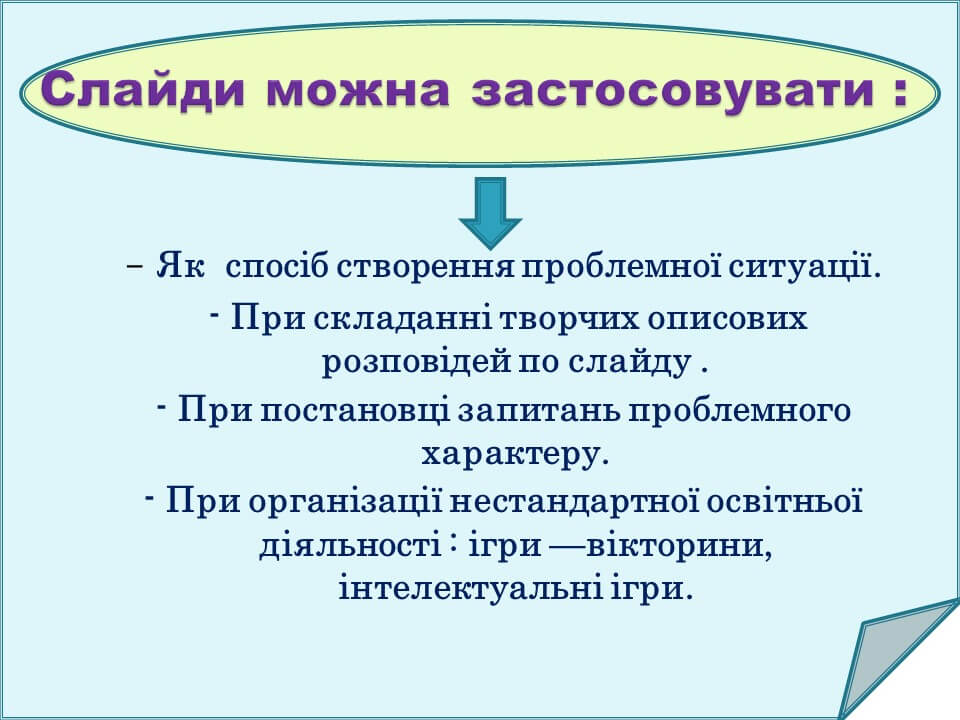 Слайди можна застосовувати :

– Як спосіб створення проблемної ситуації.

- При складанні творчих описових розповідей по слайду .

- При постановці запитань проблемного характеру.

- При організації нестандартної освітньої діяльності : ігри —вікторини, інтелектуальні ігри.